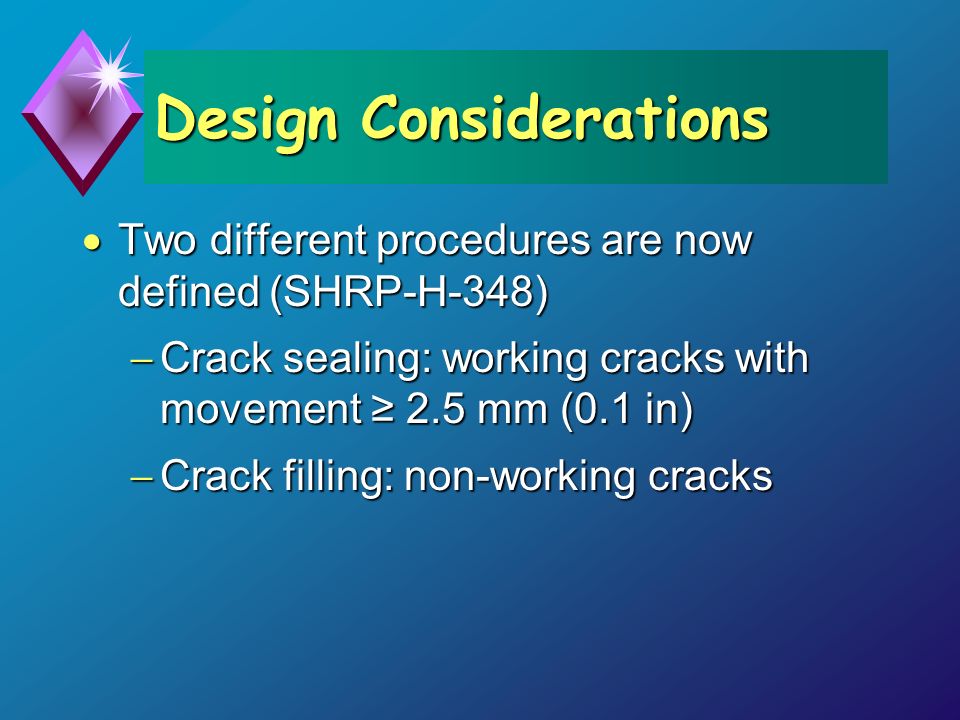 Design Considerations

• Two different procedures are now defined (SHRP-H-348)

– Crack sealing: working cracks with movement ≥ 2.5 mm (0.1 in)

– Crack filling: non-working cracks